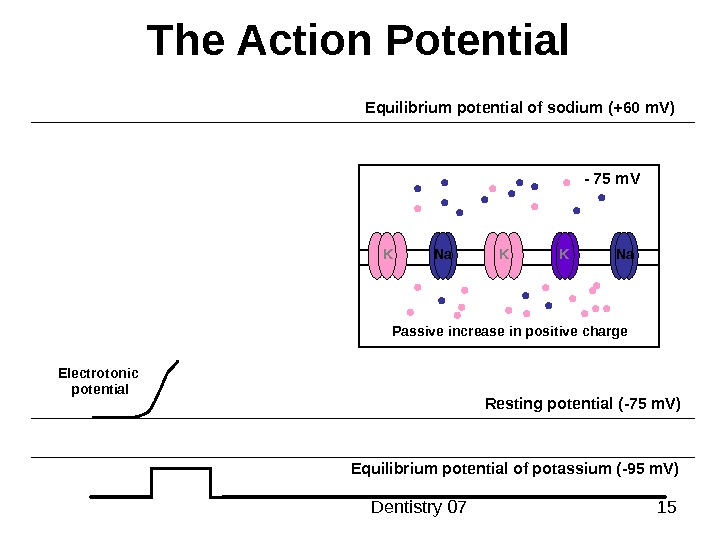 The Action Potential

Equilibrium potential of sodium (+60 mV)

- 75 mV

K Na K K Na

Passive increase in positive charge

Electrotonic potential

Resting potential (-75 mV)

Equilibrium potential of potassium (-95 mV)

Dentistry 07

15